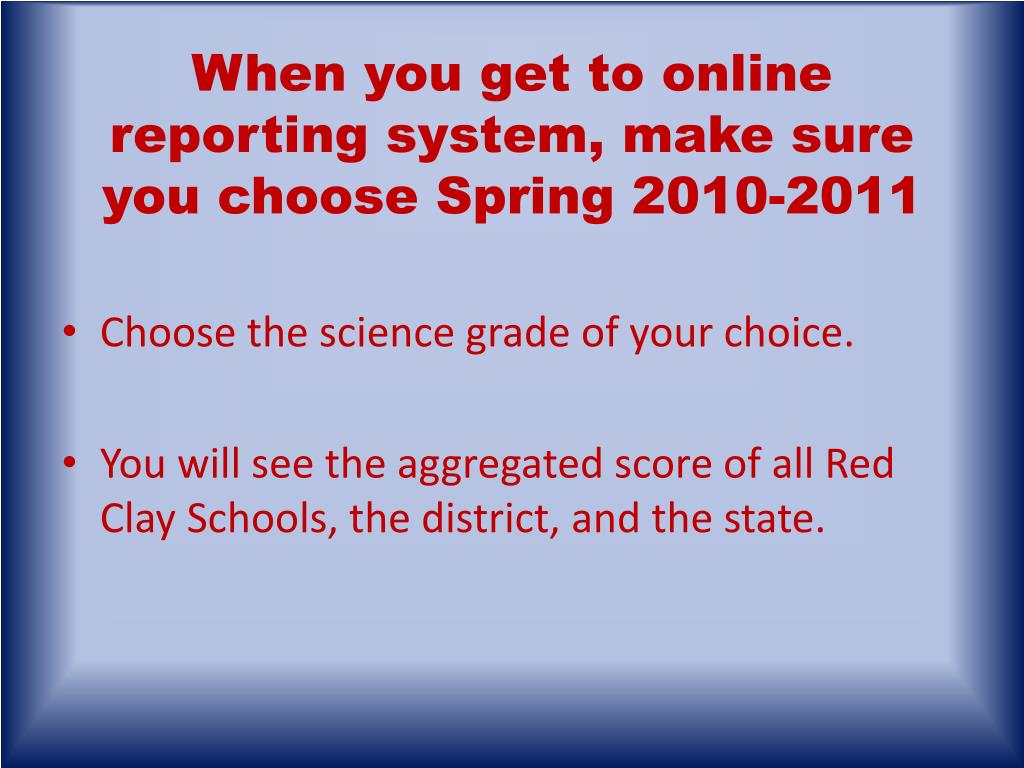 When you get to online reporting system, make sure you choose Spring 2010-2011

• Choose the science grade of your choice.

• You will see the aggregated score of all Red Clay Schools, the district, and the state.